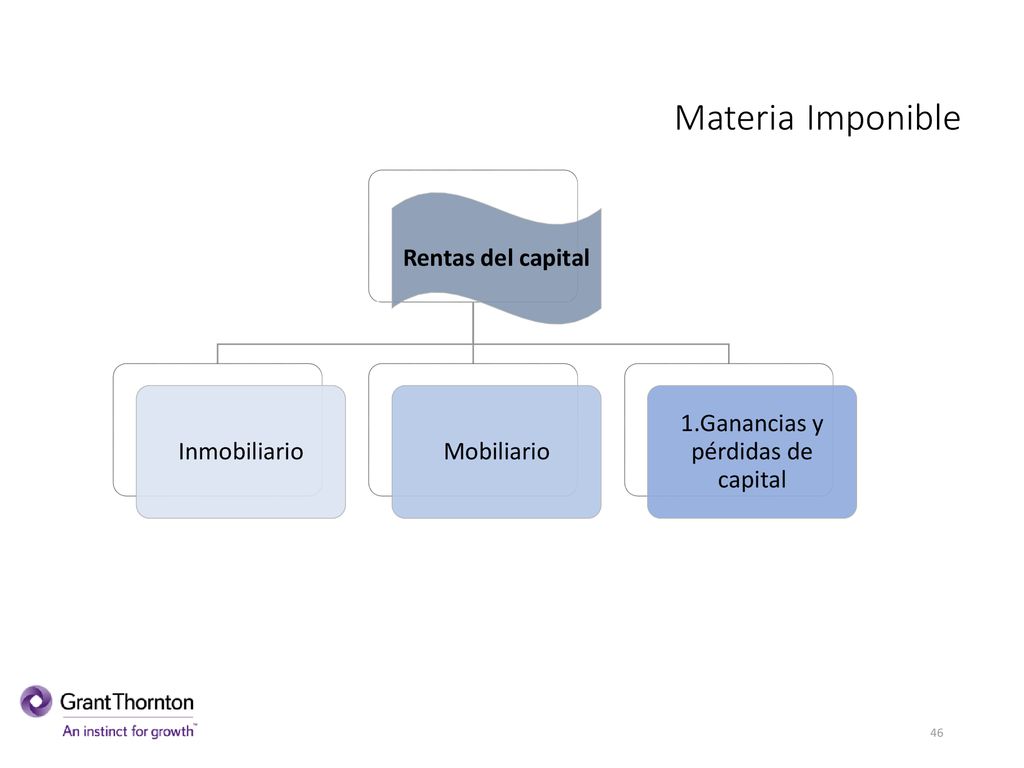 Materia Imponible

Rentas del capital

Inmobiliario

Mobiliario

1.Ganancias y pérdidas de capital

GrantThornton
An instinct for growth™

46